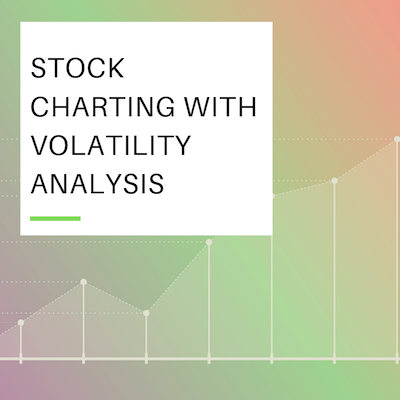 STOCK CHARTING WITH VOLATILITY ANALYSIS